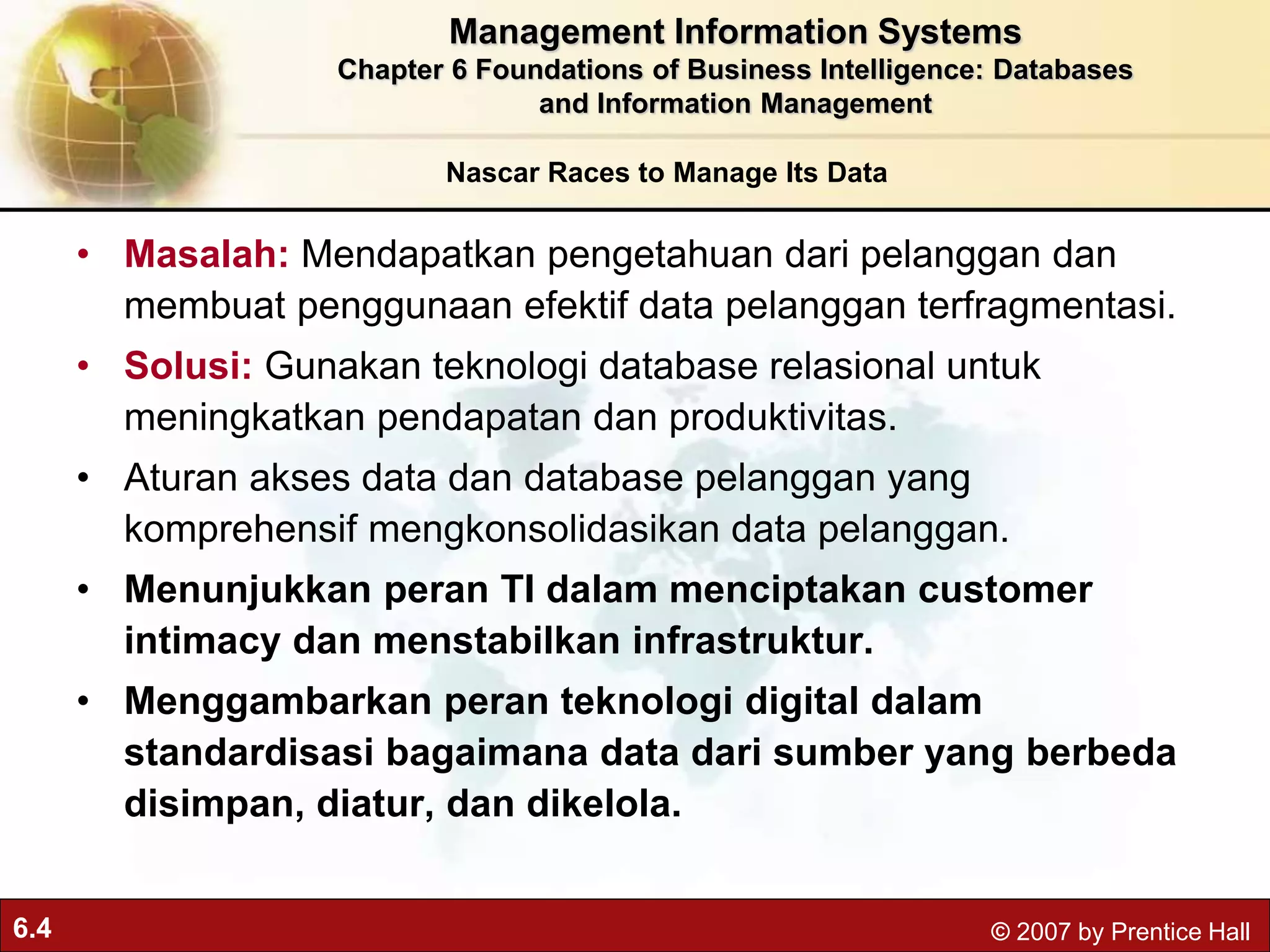 Management Information Systems
Chapter 6 Foundations of Business Intelligence: Databases and Information Management

Nascar Races to Manage Its Data

• Masalah: Mendapatkan pengetahuan dari pelanggan dan membuat penggunaan efektif data pelanggan terfragmentasi.
• Solusi: Gunakan teknologi database relasional untuk meningkatkan pendapatan dan produktivitas.
• Aturan akses data dan database pelanggan yang komprehensif mengkonsolidasikan data pelanggan.
• Menunjukkan peran TI dalam menciptakan customer intimacy dan menstabilkan infrastruktur.
• Menggambarkan peran teknologi digital dalam standardisasi bagaimana data dari sumber yang berbeda disimpan, diatur, dan dikelola.

6.4
© 2007 by Prentice Hall